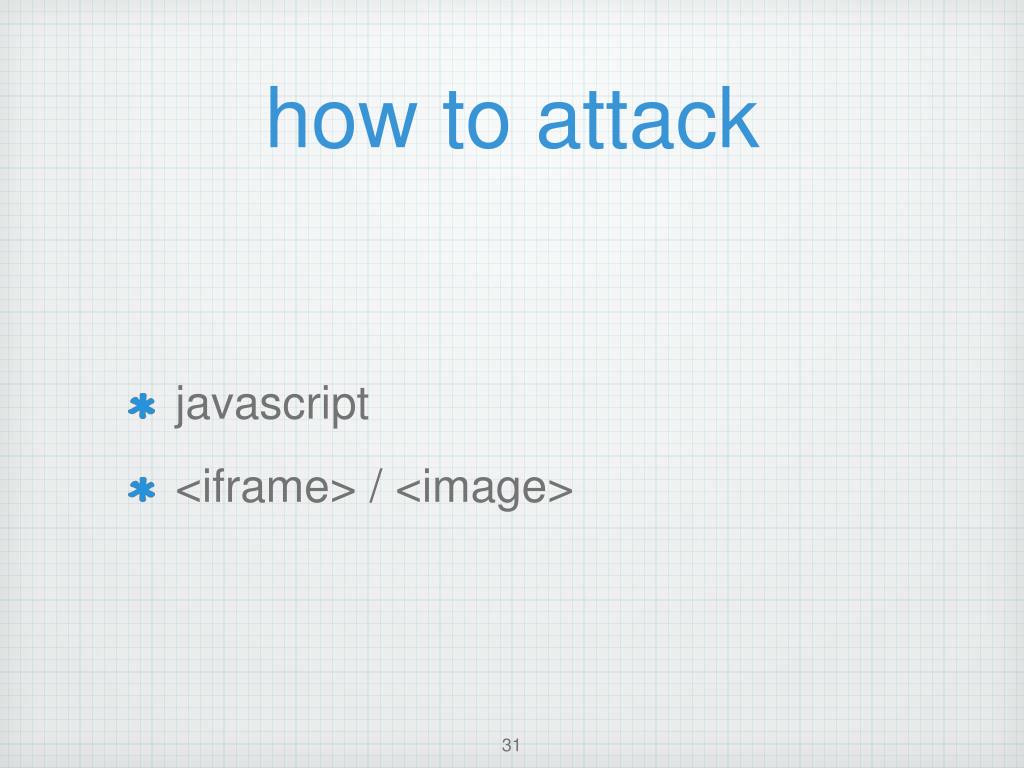 how to attack

* javascript
* <iframe> / <image>

31